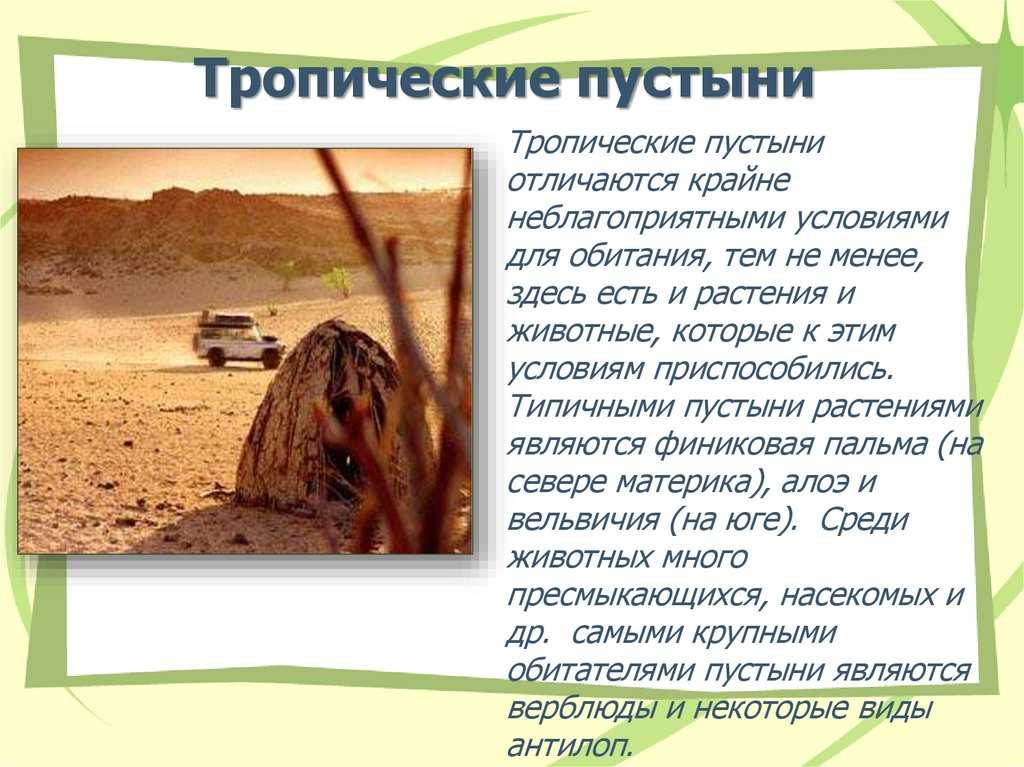 Тропические пустыни

Тропические пустыни отличаются крайне неблагоприятными условиями для обитания, тем не менее, здесь есть и растения и животные, которые к этим условиям приспособились. Типичными пустыни растениями являются финиковая пальма (на севере материка), алоэ и вельвичия (на юге). Среди животных много пресмыкающихся, насекомых и др. самыми крупными обитателями пустыни являются верблюды и некоторые виды антилоп.